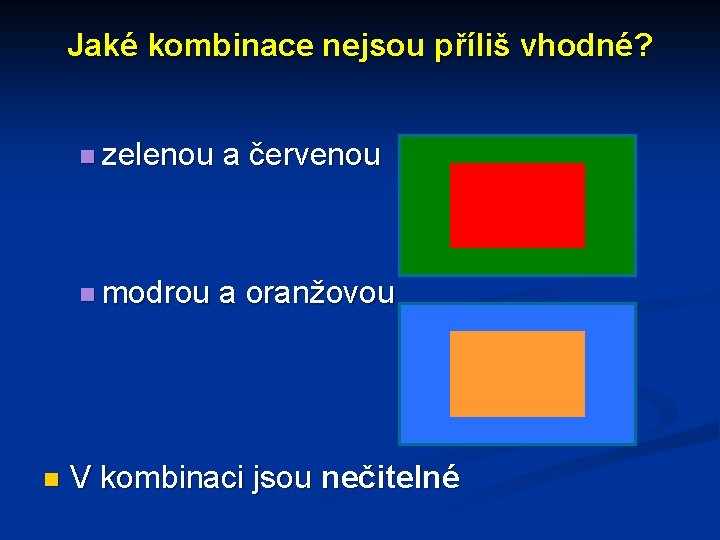 Jaké kombinace nejsou příliš vhodné?

zelenou a červenou

modrou a oranžovou

V kombinaci jsou nečitelné